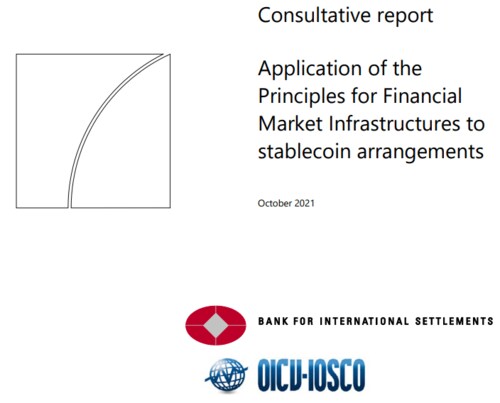 Consultative report

Application of the Principles for Financial Market Infrastructures to stablecoin arrangements

October 2021

BANK FOR INTERNATIONAL SETTLEMENTS

OICV-IOSCO